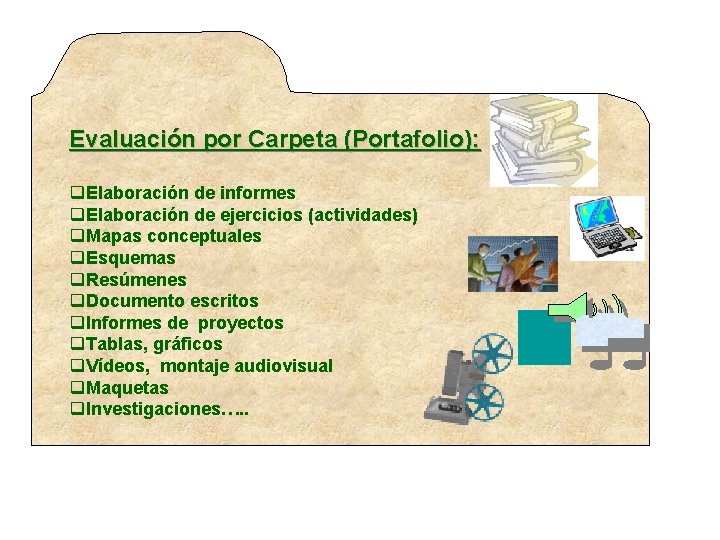 Evaluación por Carpeta (Portafolio):

❑Elaboración de informes
❑Elaboración de ejercicios (actividades)
❑Mapas conceptuales
❑Esquemas
❑Resúmenes
❑Documento escritos
❑Informes de proyectos
❑Tablas, gráficos
❑Vídeos, montaje audiovisual
❑Maquetas
❑Investigaciones…..